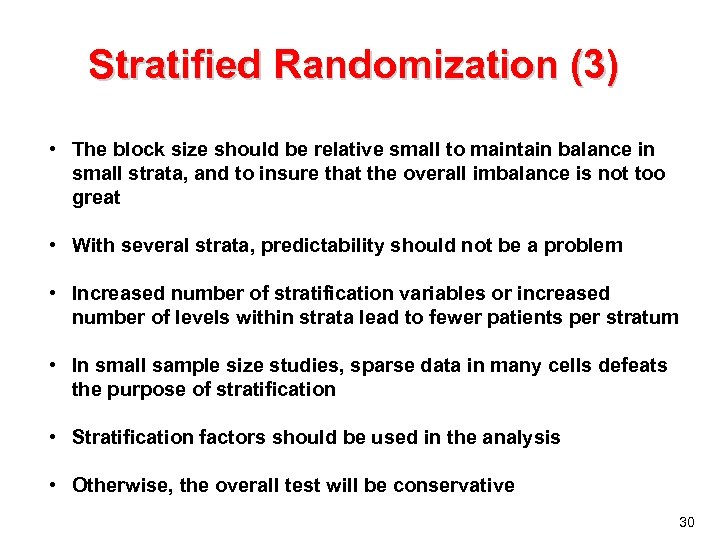 Stratified Randomization (3)

• The block size should be relative small to maintain balance in small strata, and to insure that the overall imbalance is not too great

• With several strata, predictability should not be a problem

• Increased number of stratification variables or increased number of levels within strata lead to fewer patients per stratum

• In small sample size studies, sparse data in many cells defeats the purpose of stratification

• Stratification factors should be used in the analysis

• Otherwise, the overall test will be conservative

30